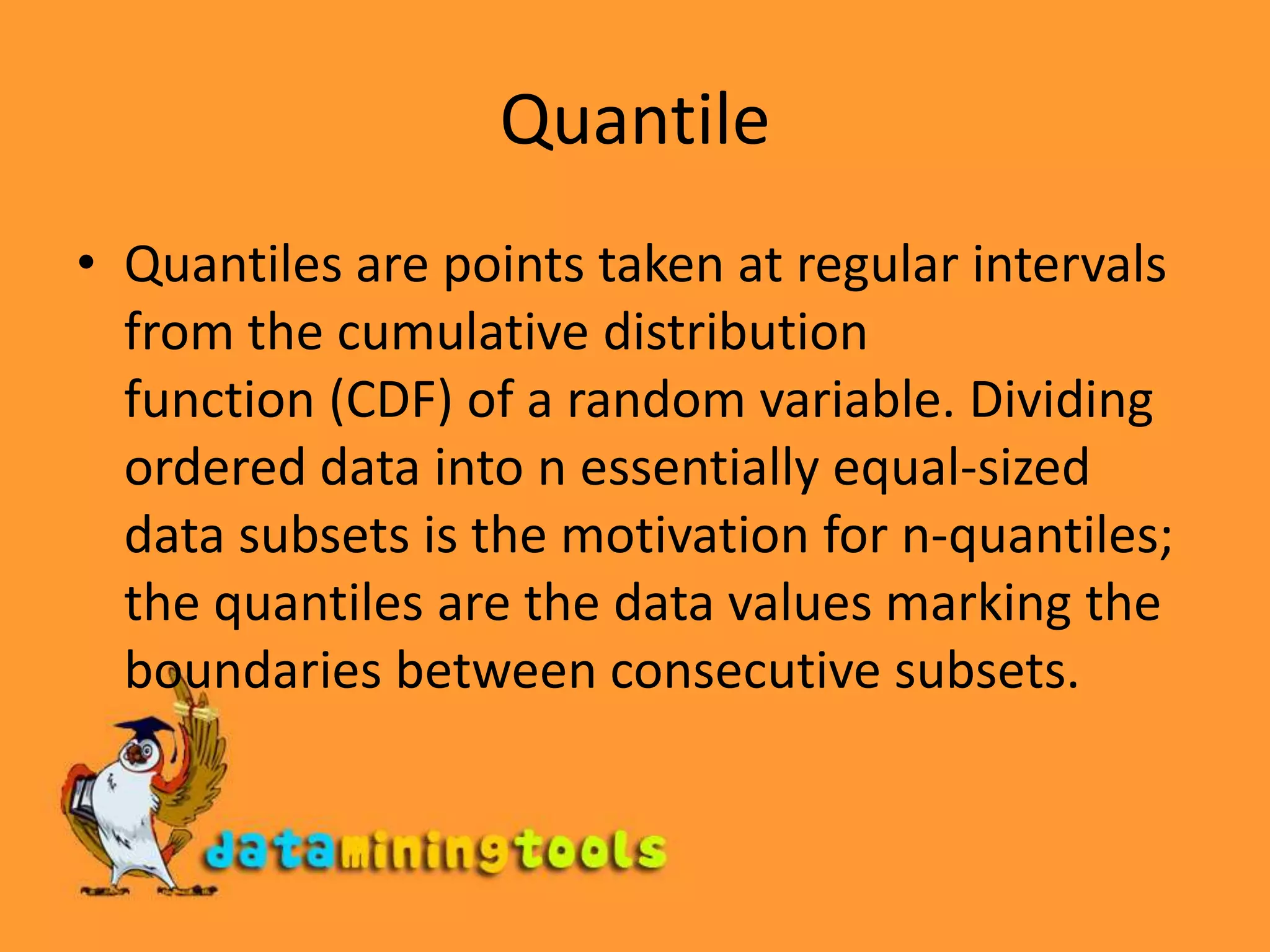 Quantile

• Quantiles are points taken at regular intervals from the cumulative distribution function (CDF) of a random variable. Dividing ordered data into n essentially equal-sized data subsets is the motivation for n-quantiles; the quantiles are the data values marking the boundaries between consecutive subsets.

dataminingtools